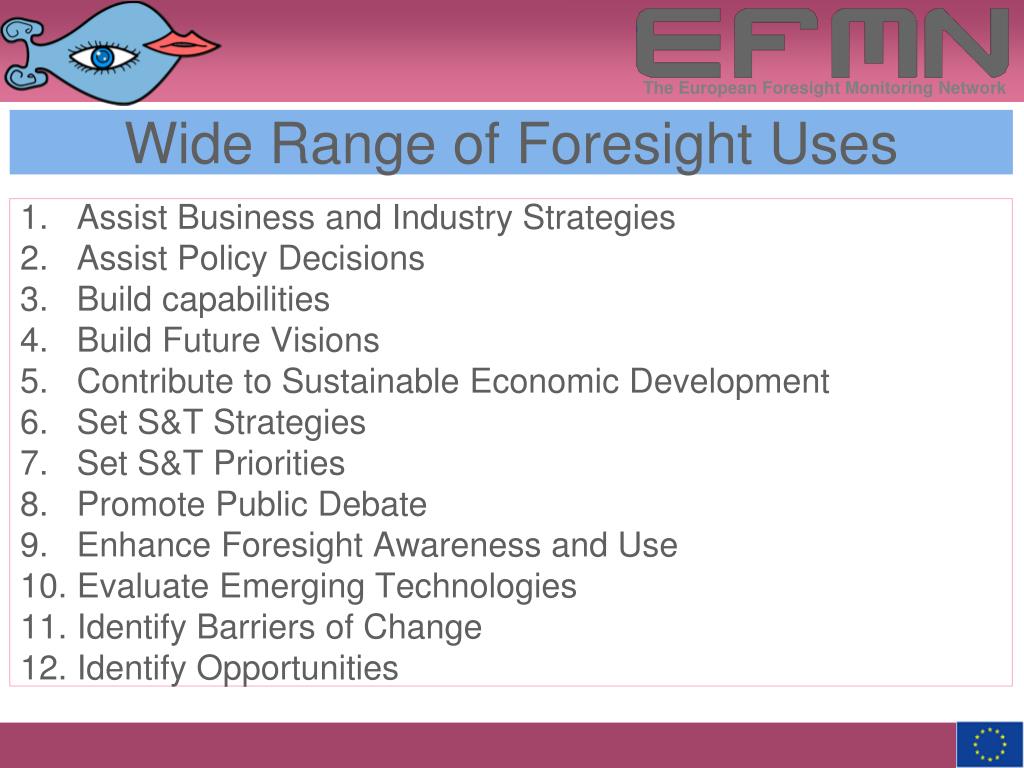 EFMN
The European Foresight Monitoring Network

Wide Range of Foresight Uses

1. Assist Business and Industry Strategies
2. Assist Policy Decisions
3. Build capabilities
4. Build Future Visions
5. Contribute to Sustainable Economic Development
6. Set S&T Strategies
7. Set S&T Priorities
8. Promote Public Debate
9. Enhance Foresight Awareness and Use
10. Evaluate Emerging Technologies
11. Identify Barriers of Change
12. Identify Opportunities